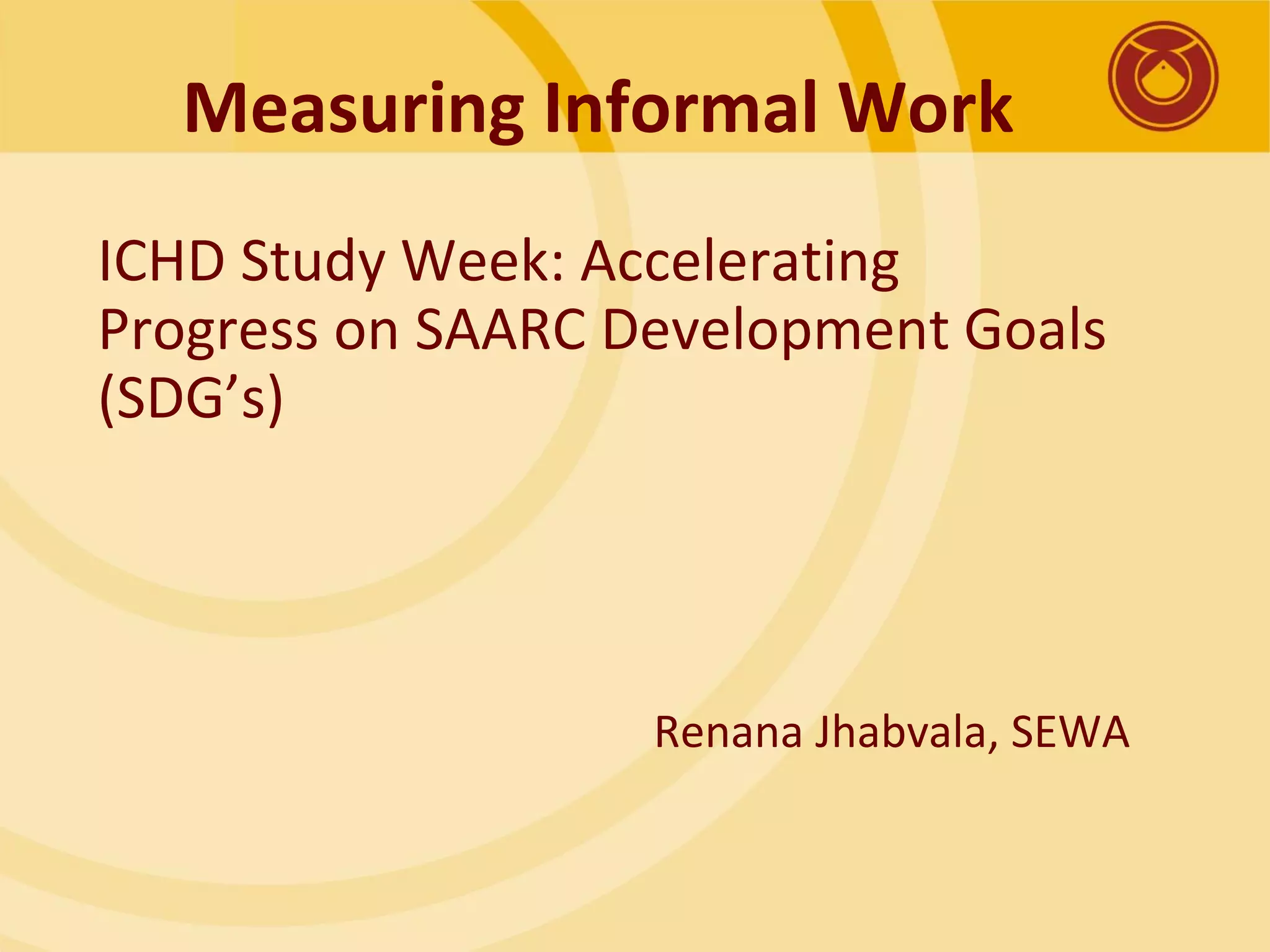 Measuring Informal Work

ICHD Study Week: Accelerating Progress on SAARC Development Goals (SDG’s)

Renana Jhabvala, SEWA